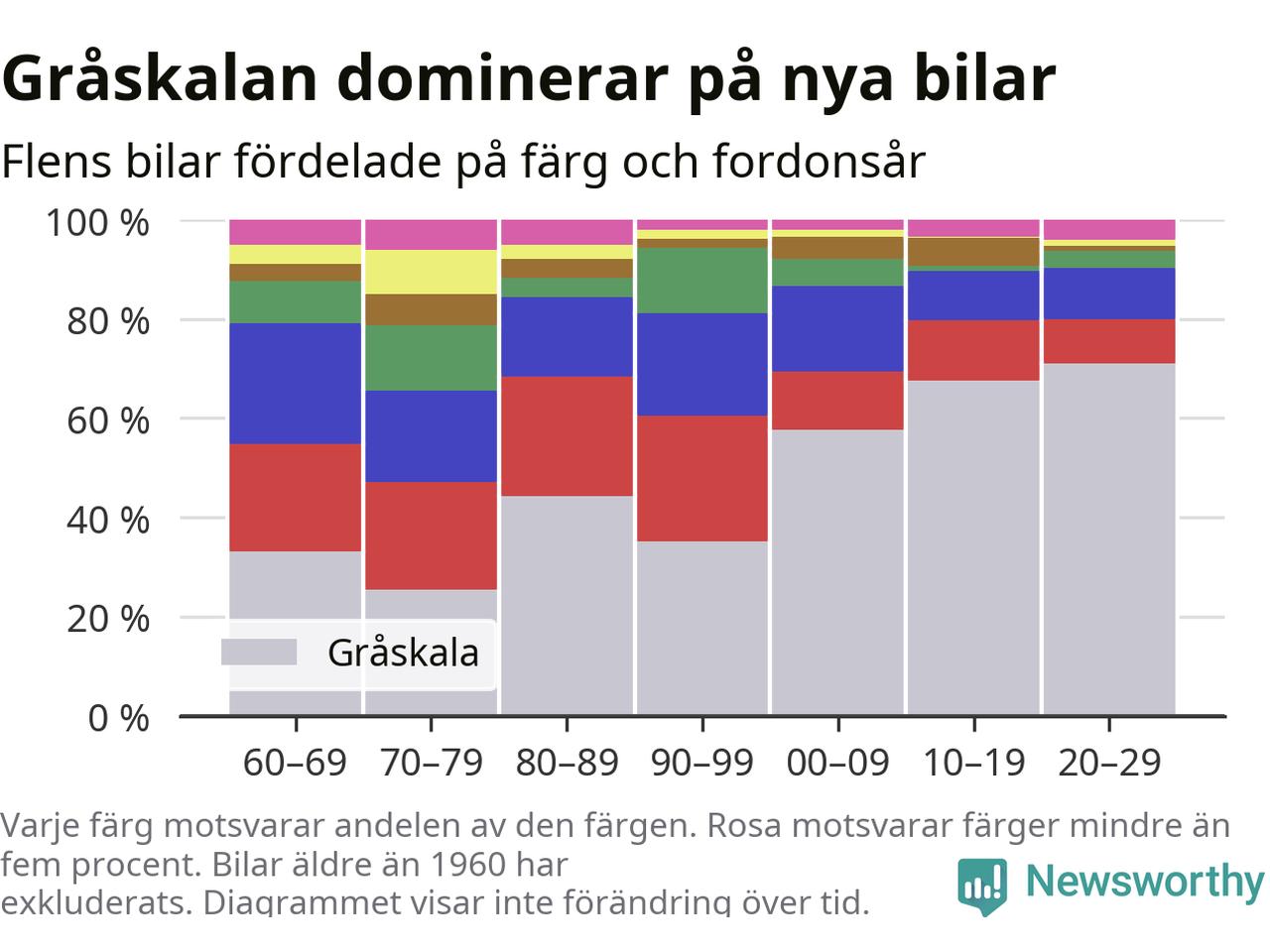 Gråskalan dominerar på nya bilar

Flens bilar fördelade på färg och fordonsår

100 %
80 %
60 %
40 %
20 %
0 %

Gråskala

60–69 70–79 80–89 90–99 00–09 10–19 20–29

Varje färg motsvarar andelen av den färgen. Rosa motsvarar färger mindre än fem procent. Bilar äldre än 1960 har exkluderats. Diagrammet visar inte förändring över tid.

Newsworthy